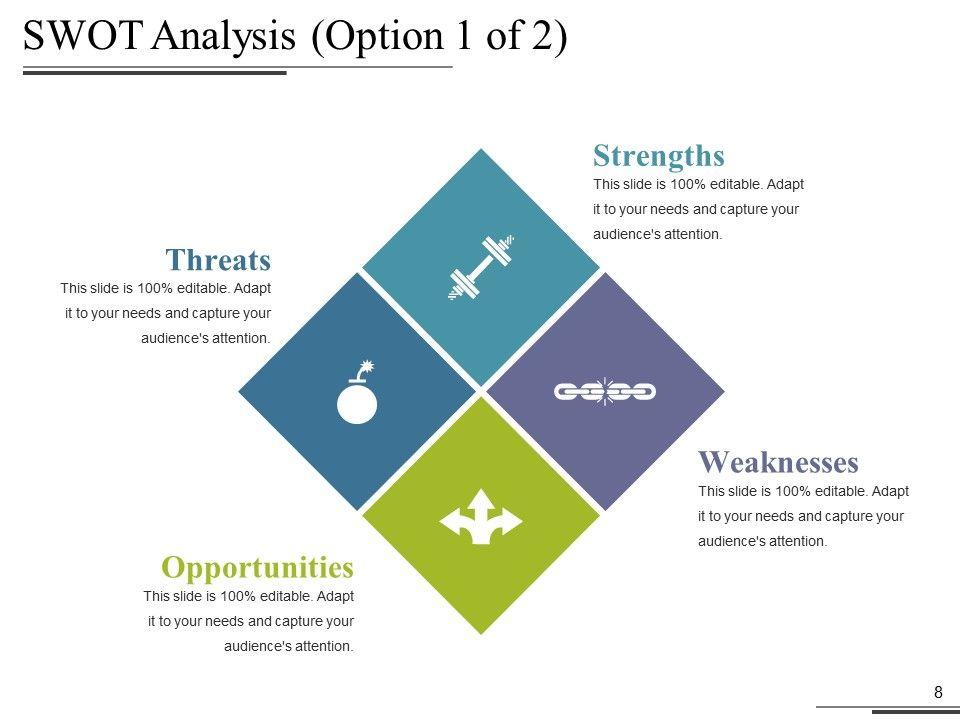 SWOT Analysis (Option 1 of 2)

Strengths
This slide is 100% editable. Adapt it to your needs and capture your audience's attention.

Threats
This slide is 100% editable. Adapt it to your needs and capture your audience's attention.

Weaknesses
This slide is 100% editable. Adapt it to your needs and capture your audience's attention.

Opportunities
This slide is 100% editable. Adapt it to your needs and capture your audience's attention.

8